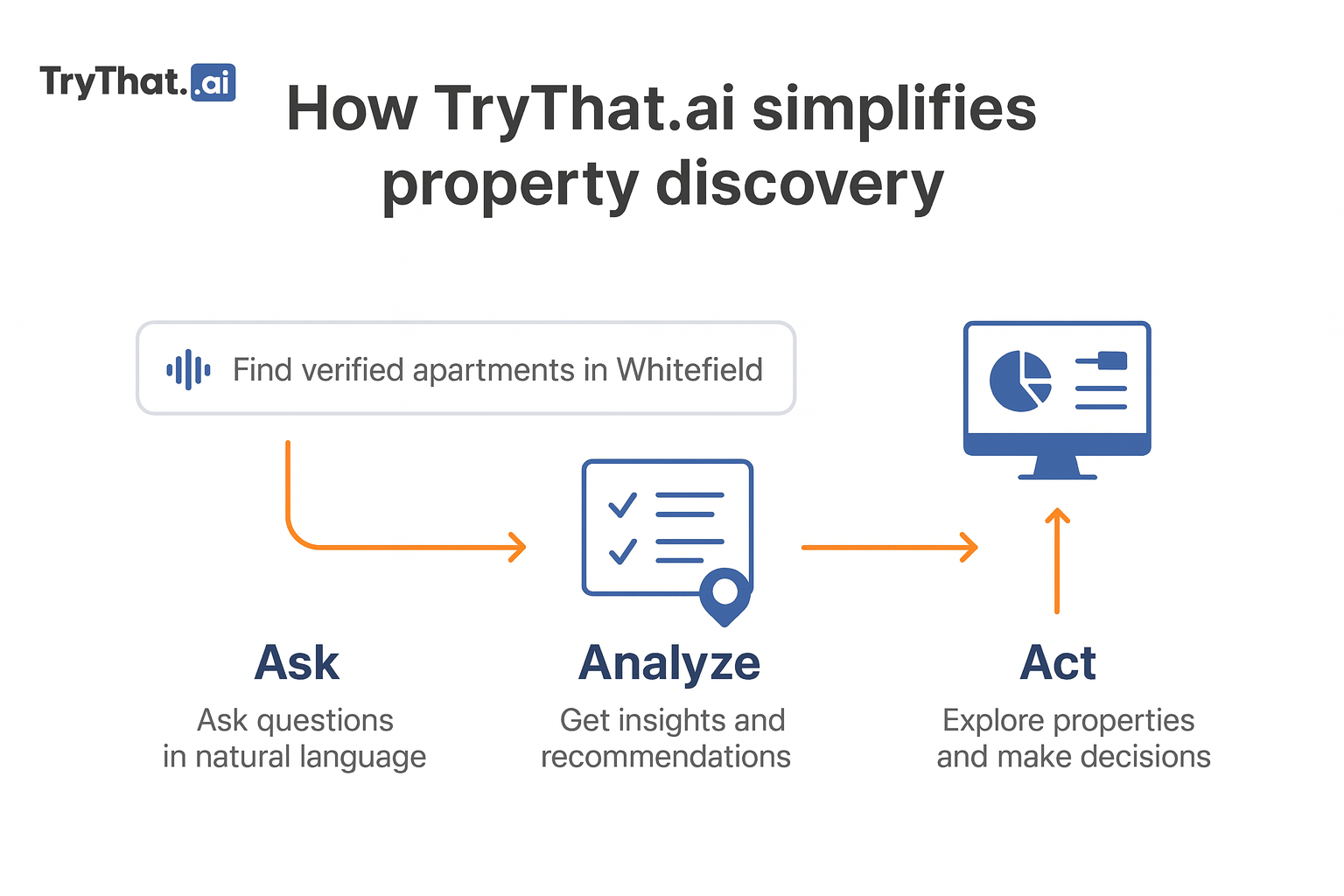 TryThat.ai

How TryThat.ai simplifies property discovery

Find verified apartments in Whitefield

Ask
Ask questions in natural language

Analyze
Get insights and recommendations

Act
Explore properties and make decisions